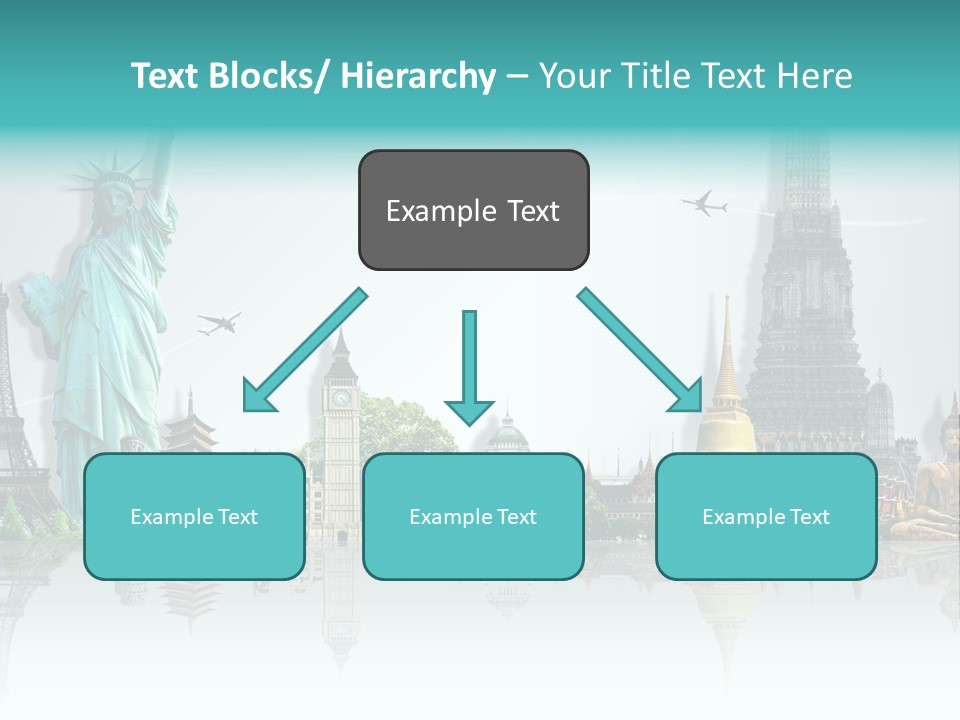 Text Blocks/ Hierarchy – Your Title Text Here

Example Text

Example Text

Example Text

Example Text